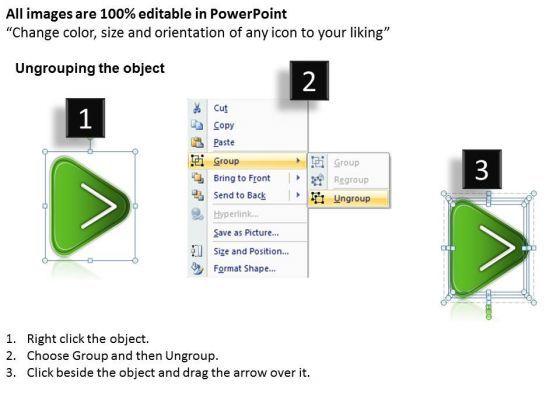 All images are 100% editable in PowerPoint
“Change color, size and orientation of any icon to your liking”

Ungrouping the object

1

2

Cut
Copy
Paste
Group
Bring to Front
Send to Back
Hyperlink...
Save as Picture...
Size and Position...
Format Shape...

Group
Regroup
Ungroup

3

1. Right click the object.
2. Choose Group and then Ungroup.
3. Click beside the object and drag the arrow over it.